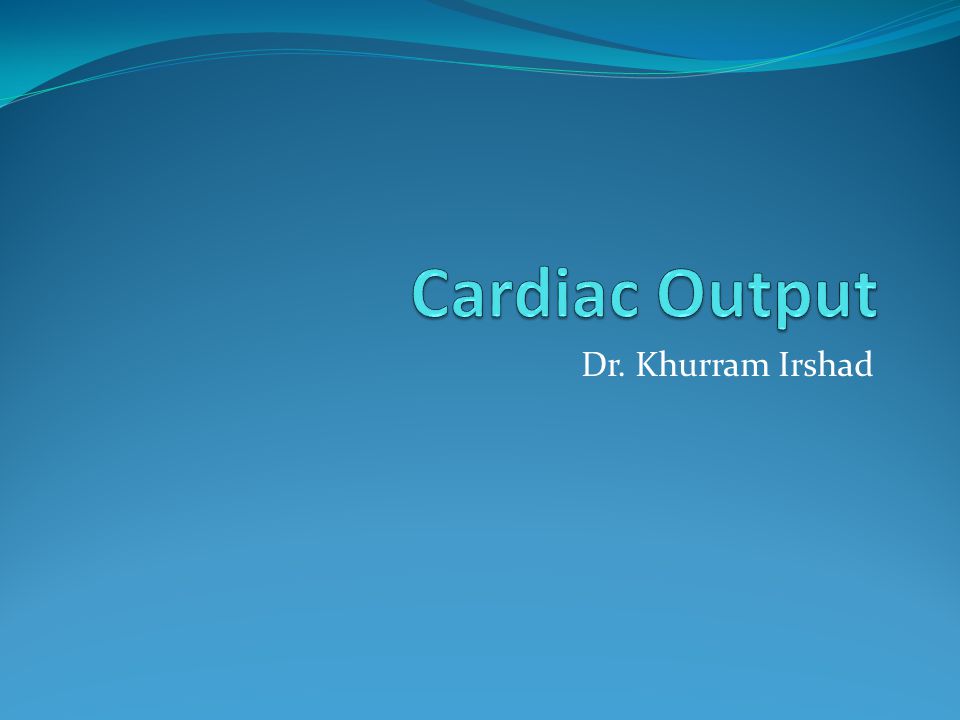 Cardiac Output

Dr. Khurram Irshad